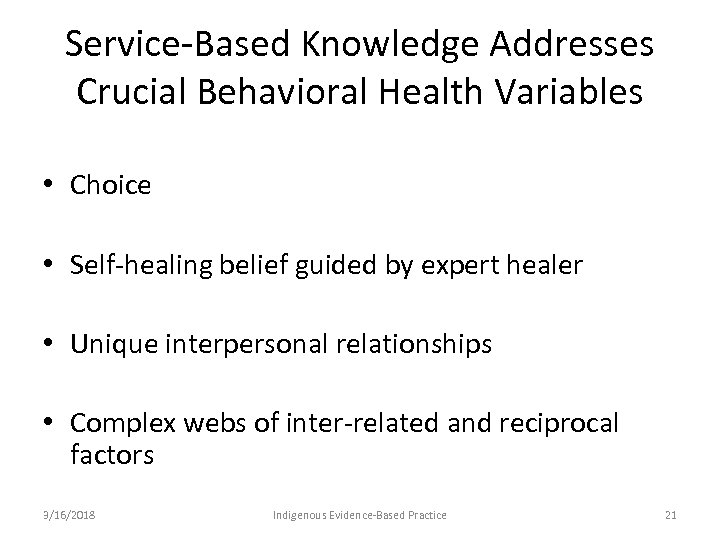 Service-Based Knowledge Addresses Crucial Behavioral Health Variables

• Choice

• Self-healing belief guided by expert healer

• Unique interpersonal relationships

• Complex webs of inter-related and reciprocal factors

3/16/2018 Indigenous Evidence-Based Practice 21